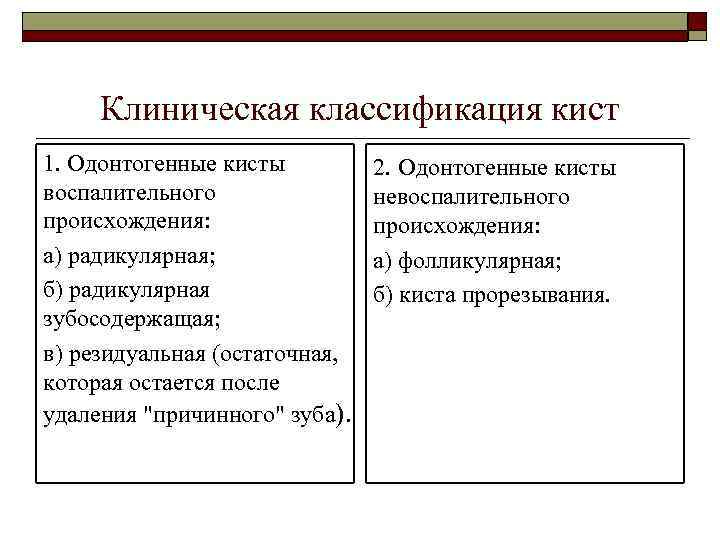 Клиническая классификация кист

1. Одонтогенные кисты воспалительного происхождения:
а) радикулярная;
б) радикулярная зубосодержащая;
в) резидуальная (остаточная, которая остается после удаления "причинного" зуба).

2. Одонтогенные кисты невоспалительного происхождения:
а) фолликулярная;
б) киста прорезывания.